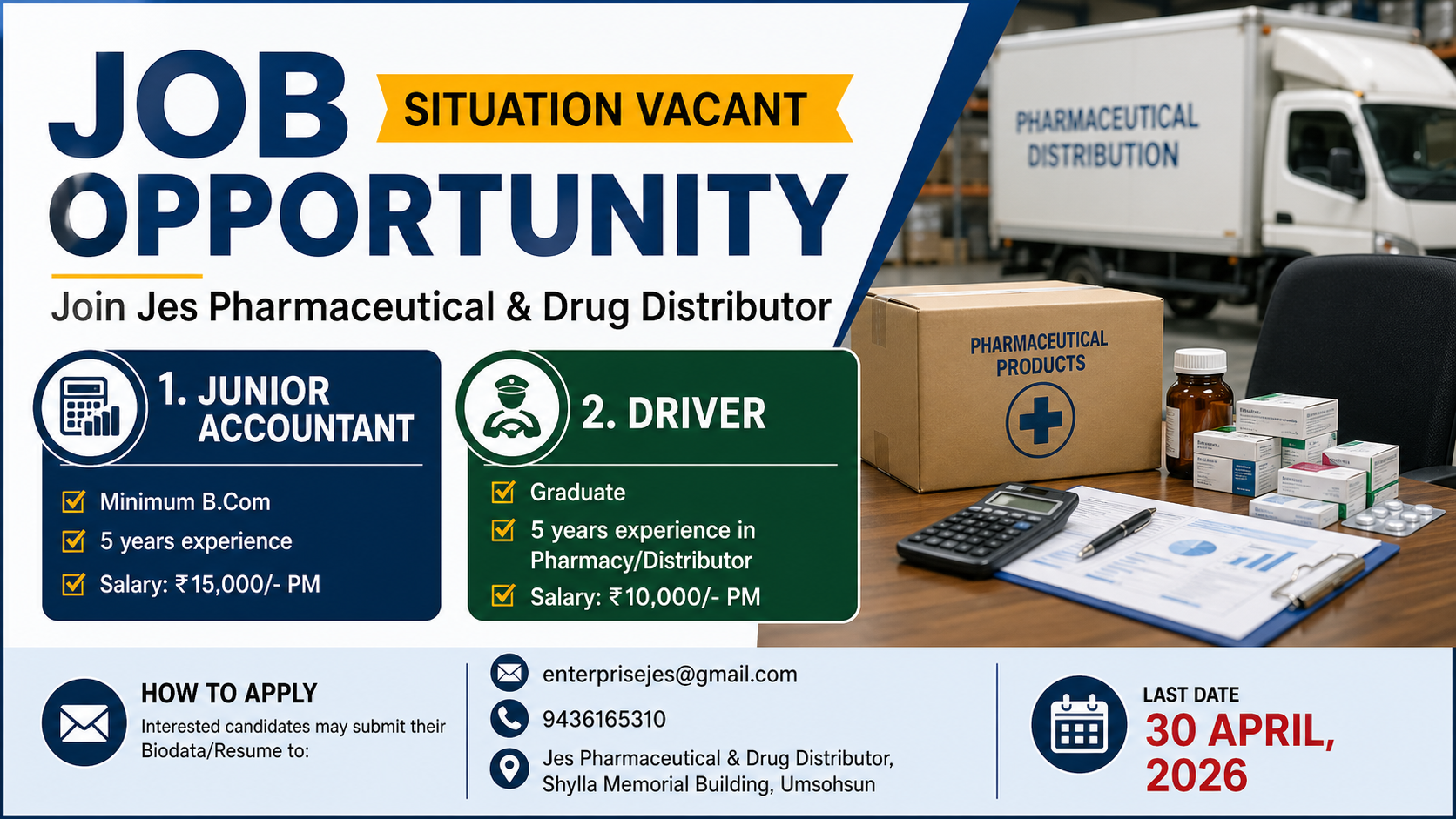 JOB OPPORTUNITY

SITUATION VACANT

Join Jes Pharmaceutical & Drug Distributor

1. JUNIOR ACCOUNTANT

Minimum B.Com
5 years experience
Salary: ₹15,000/- PM

2. DRIVER

Graduate
5 years experience in Pharmacy/Distributor
Salary: ₹10,000/- PM

PHARMACEUTICAL DISTRIBUTION

PHARMACEUTICAL PRODUCTS

HOW TO APPLY
Interested candidates may submit their Biodata/Resume to:

enterprisejes@gmail.com
9436165310
Jes Pharmaceutical & Drug Distributor, Shylla Memorial Building, Umsohsun

LAST DATE
30 APRIL, 2026